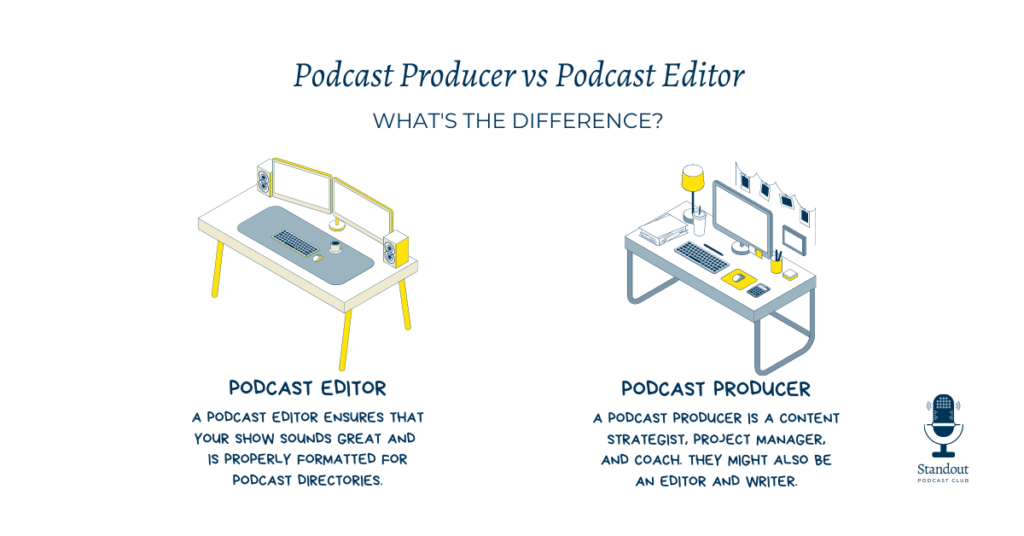 Podcast Producer vs Podcast Editor

WHAT'S THE DIFFERENCE?

PODCAST EDITOR

A PODCAST EDITOR ENSURES THAT YOUR SHOW SOUNDS GREAT AND IS PROPERLY FORMATTED FOR PODCAST DIRECTORIES.

PODCAST PRODUCER

A PODCAST PRODUCER IS A CONTENT STRATEGIST, PROJECT MANAGER, AND COACH. THEY MIGHT ALSO BE AN EDITOR AND WRITER.

Standout
PODCAST CLUB